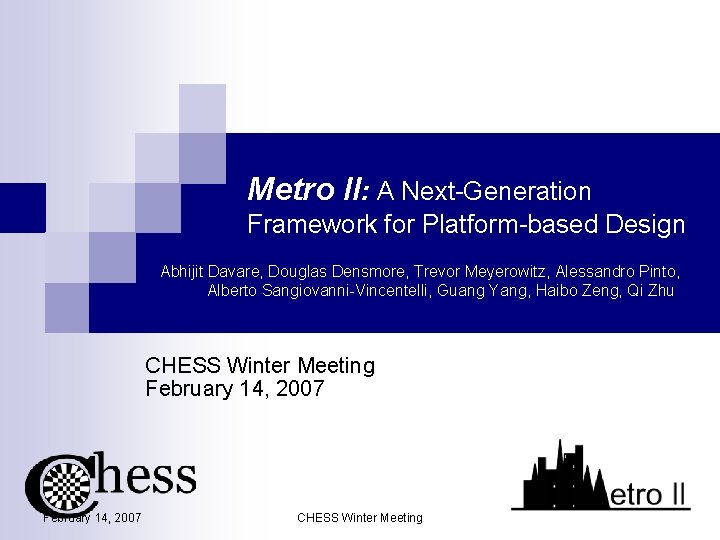 Metro II: A Next-Generation Framework for Platform-based Design

Abhijit Davare, Douglas Densmore, Trevor Meyerowitz, Alessandro Pinto, Alberto Sangiovanni-Vincentelli, Guang Yang, Haibo Zeng, Qi Zhu

CHESS Winter Meeting
February 14, 2007

Chess

Metro II

February 14, 2007

CHESS Winter Meeting